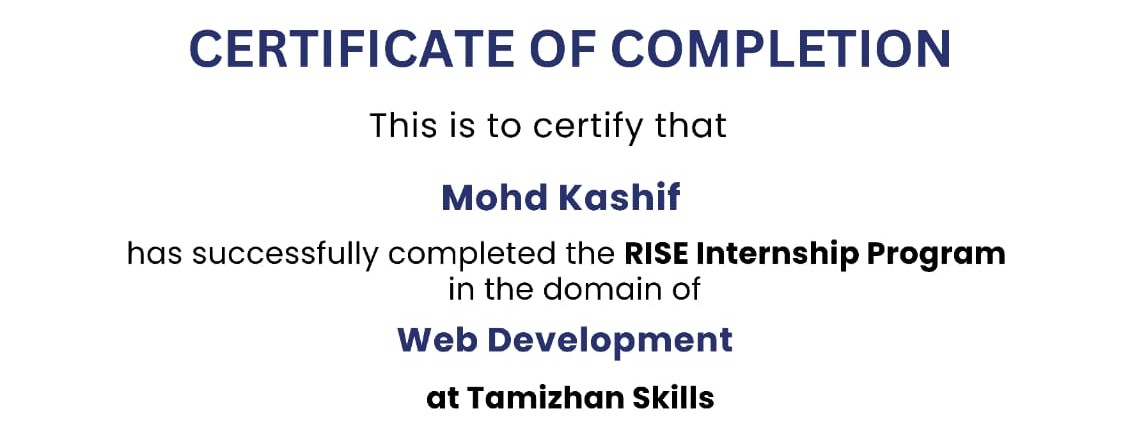 CERTIFICATE OF COMPLETION

This is to certify that

Mohd Kashif

has successfully completed the RISE Internship Program in the domain of

Web Development

at Tamizhan Skills